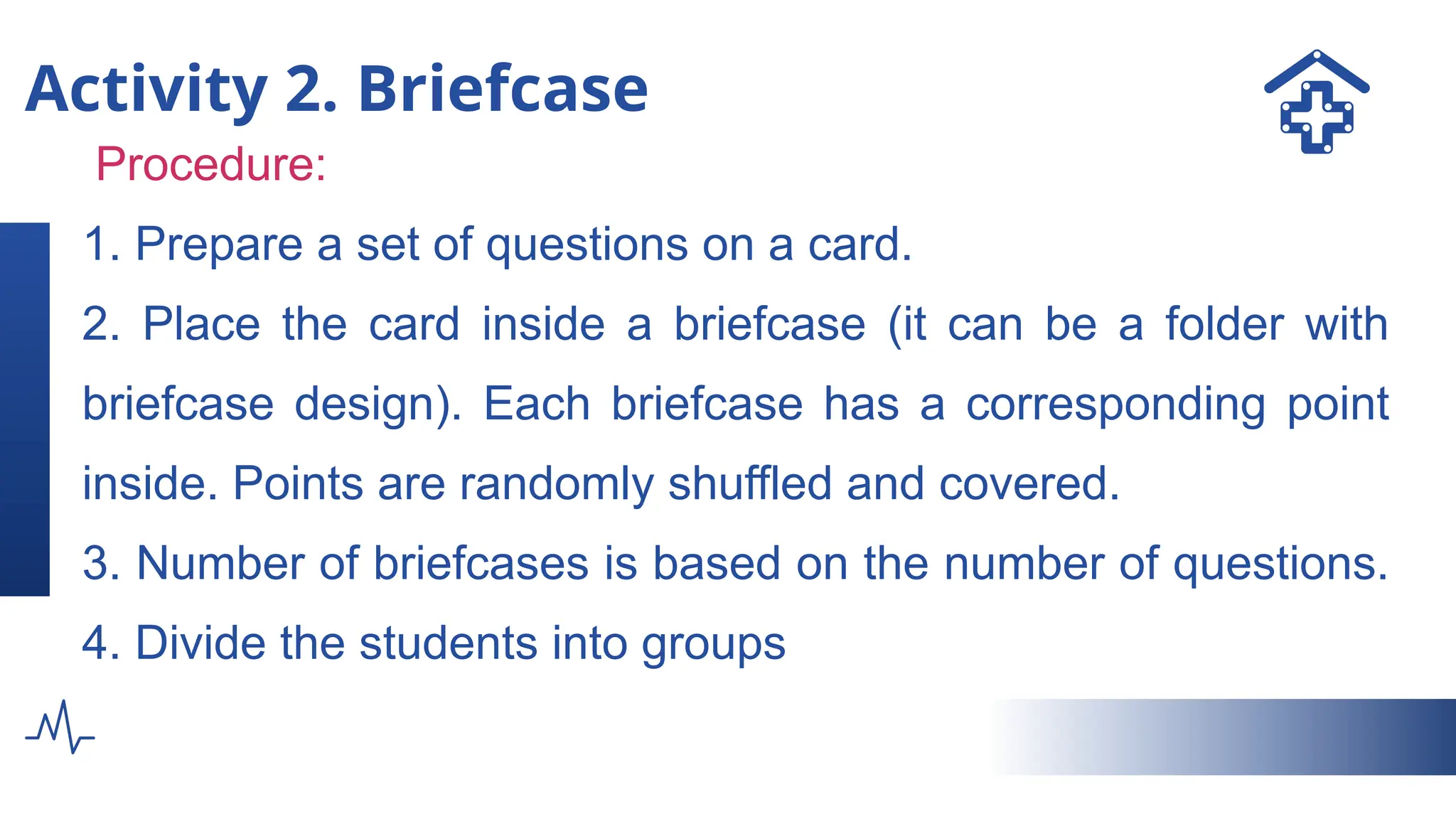 Activity 2. Briefcase

Procedure:

1. Prepare a set of questions on a card.

2. Place the card inside a briefcase (it can be a folder with briefcase design). Each briefcase has a corresponding point inside. Points are randomly shuffled and covered.

3. Number of briefcases is based on the number of questions.

4. Divide the students into groups